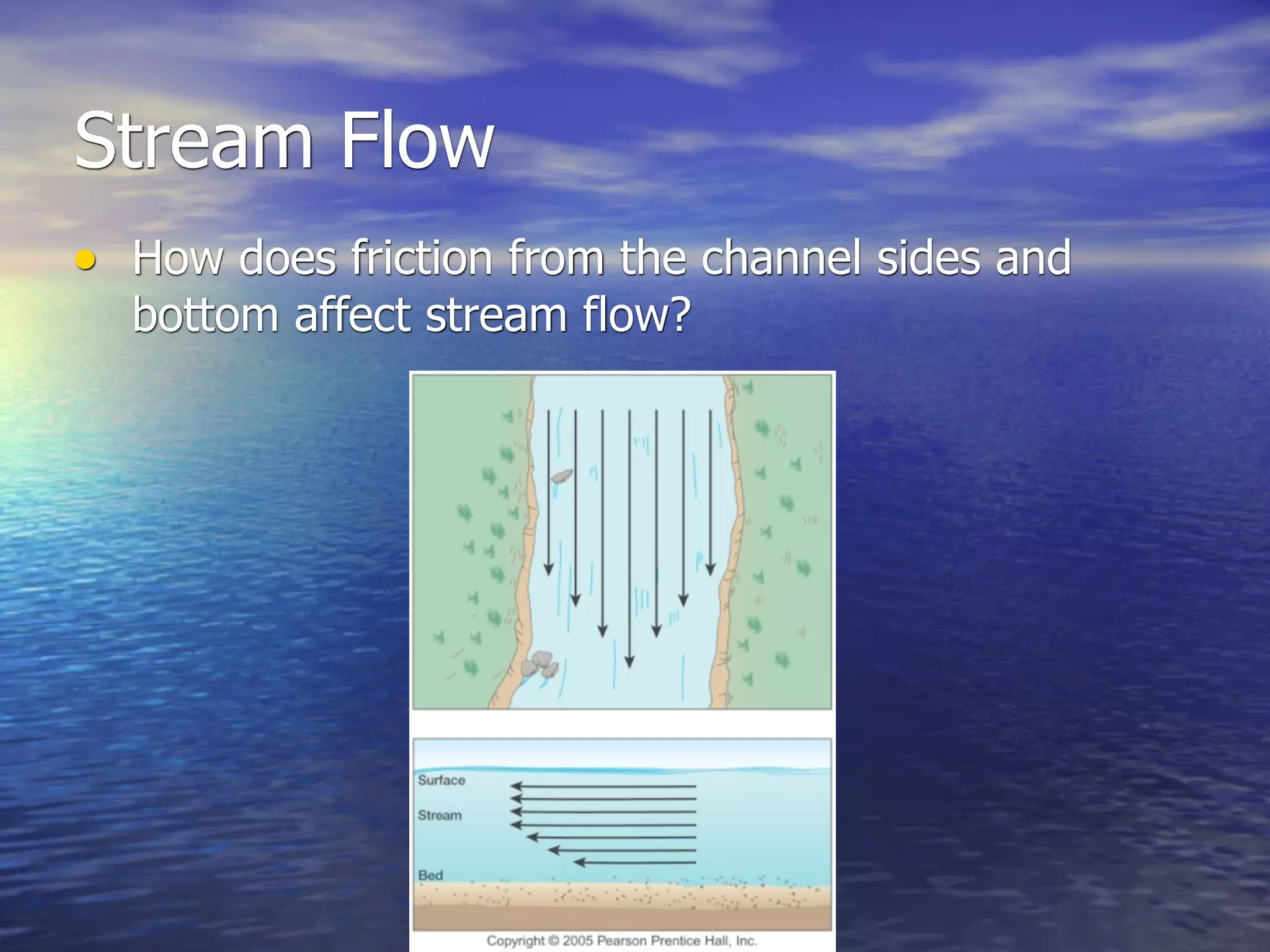 Stream Flow

• How does friction from the channel sides and bottom affect stream flow?

Surface

Stream

Bed

Copyright © 2005 Pearson Prentice Hall, Inc.